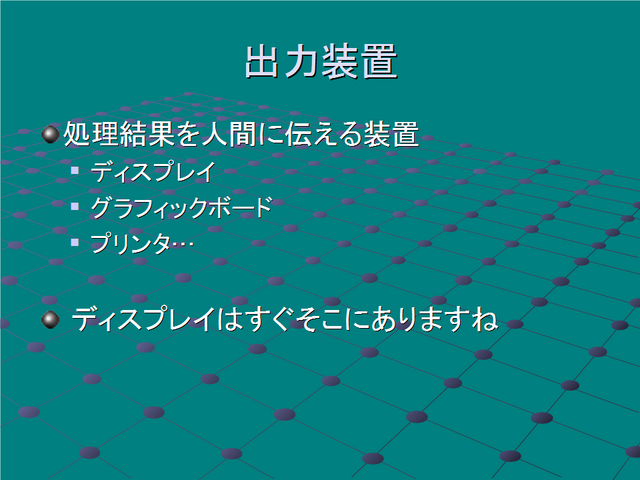 出力装置

処理結果を人間に伝える装置

ディスプレイ

グラフィックボード

プリンタ…

ディスプレイはすぐそこにありますね